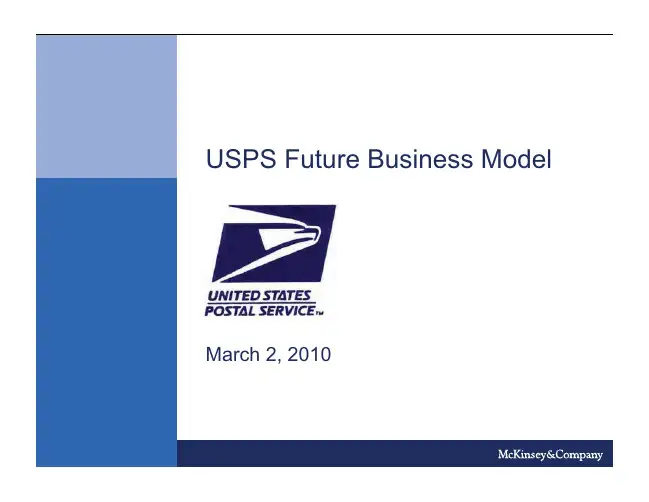 USPS Future Business Model

UNITED STATES
POSTAL SERVICE™

March 2, 2010

McKinsey&Company